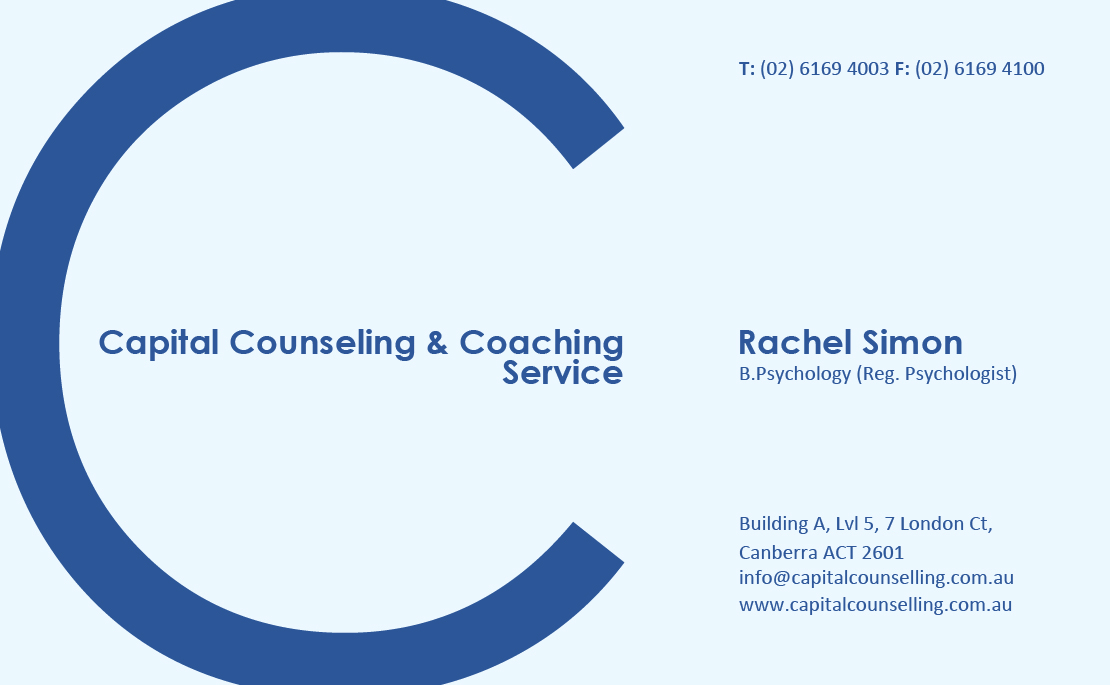 T: (02) 6169 4003 F: (02) 6169 4100

Capital Counseling & Coaching Service

Rachel Simon
B.Psychology (Reg. Psychologist)

Building A, Lvl 5, 7 London Ct,
Canberra ACT 2601
info@capitalcounselling.com.au
www.capitalcounselling.com.au